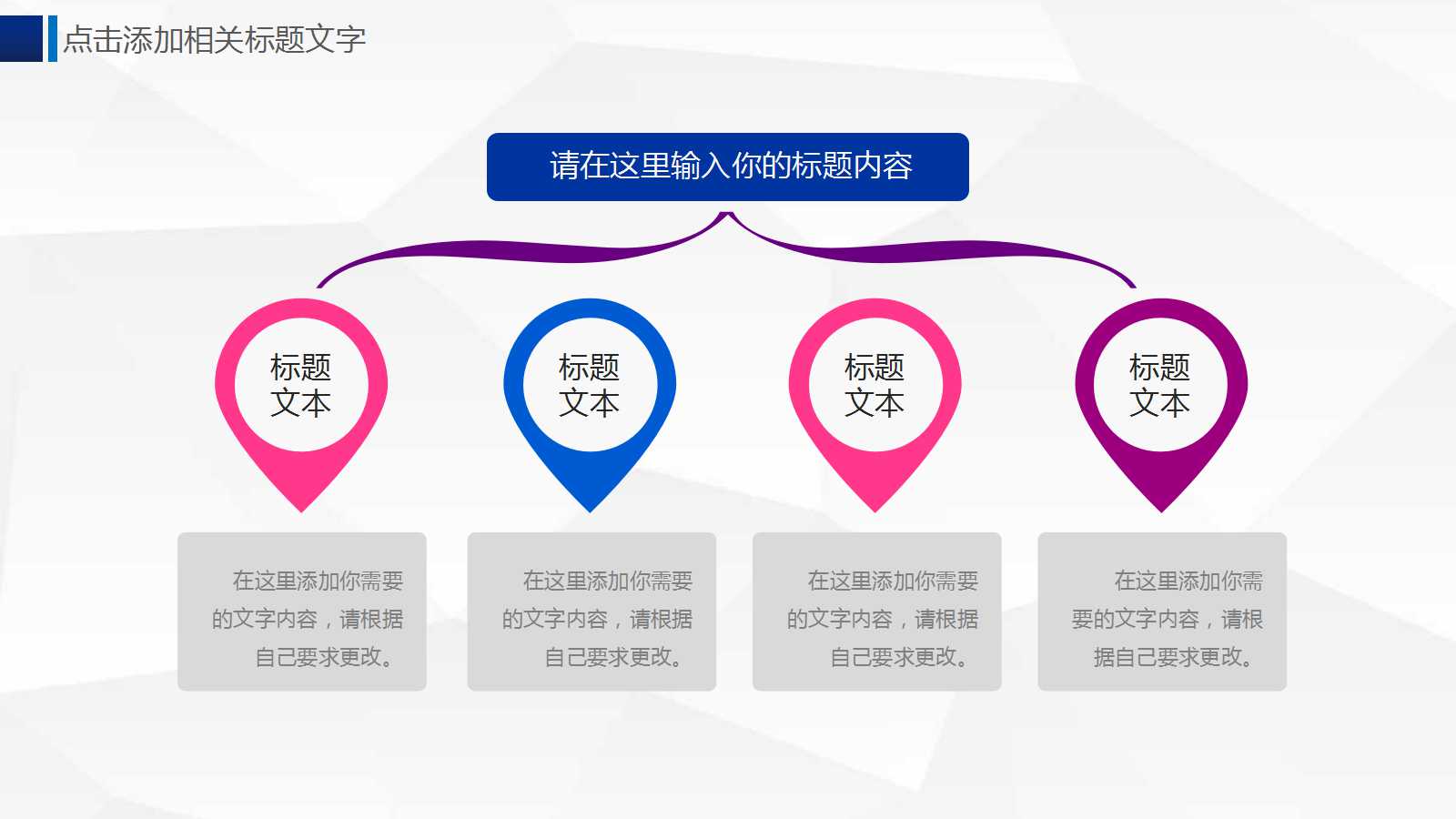 点击添加相关标题文字

请在这里输入你的标题内容

标题文本

标题文本

标题文本

标题文本

在这里添加你需要的文字内容，请根据自己要求更改。

在这里添加你需要的文字内容，请根据自己要求更改。

在这里添加你需要的文字内容，请根据自己要求更改。

在这里添加你需要的文字内容，请根据自己要求更改。